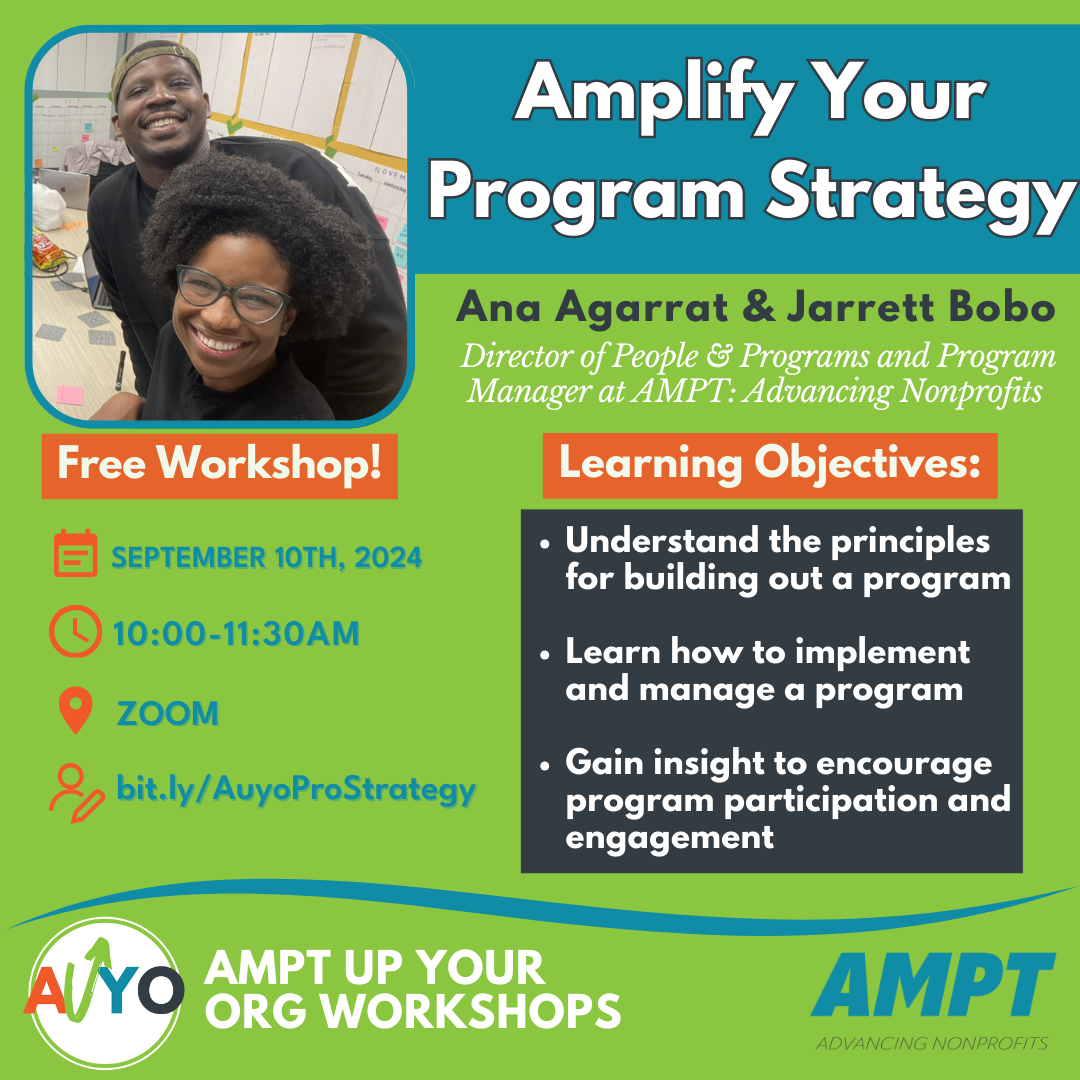 Amplify Your Program Strategy

Ana Agarrat & Jarrett Bobo

Director of People & Programs and Program Manager at AMPT: Advancing Nonprofits

Free Workshop!

SEPTEMBER 10TH, 2024

10:00-11:30AM

ZOOM

bit.ly/AuyoProStrategy

Learning Objectives:

• Understand the principles for building out a program

• Learn how to implement and manage a program

• Gain insight to encourage program participation and engagement

AUYO

AMPT UP YOUR ORG WORKSHOPS

AMPT
ADVANCING NONPROFITS